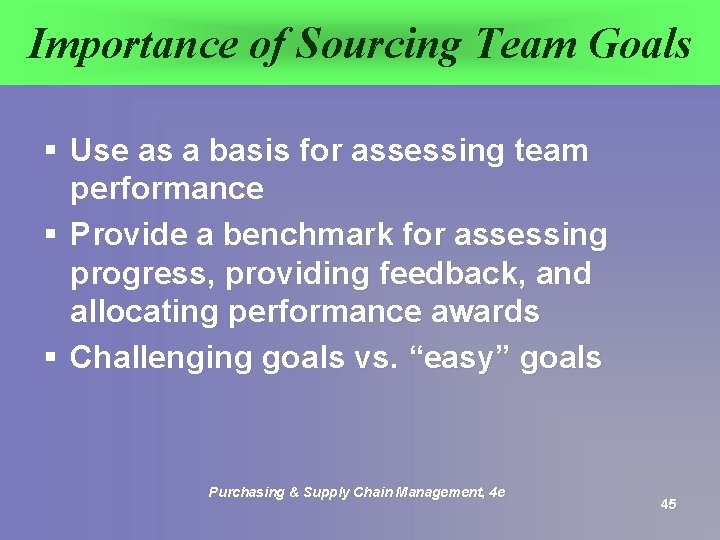 Importance of Sourcing Team Goals

▪ Use as a basis for assessing team performance
▪ Provide a benchmark for assessing progress, providing feedback, and allocating performance awards
▪ Challenging goals vs. “easy” goals

Purchasing & Supply Chain Management, 4e

45